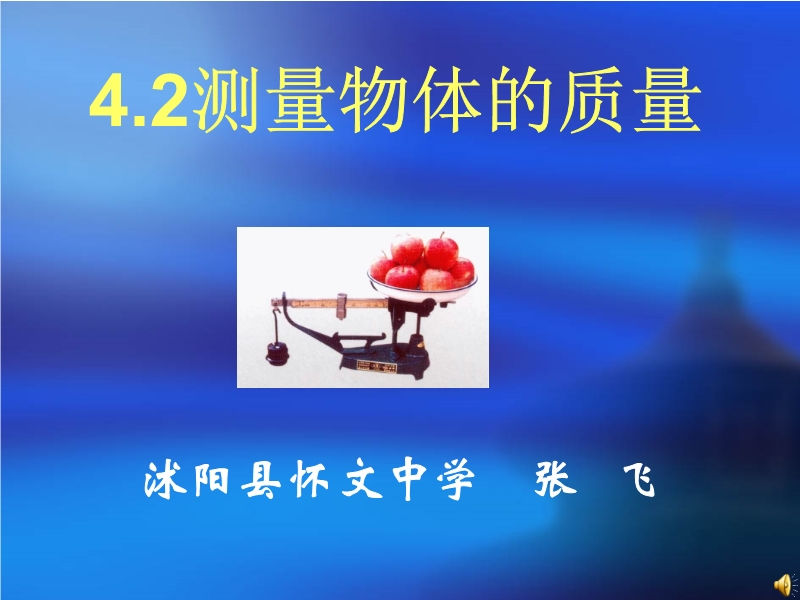 4.2测量物体的质量

沭阳县怀文中学　张　飞